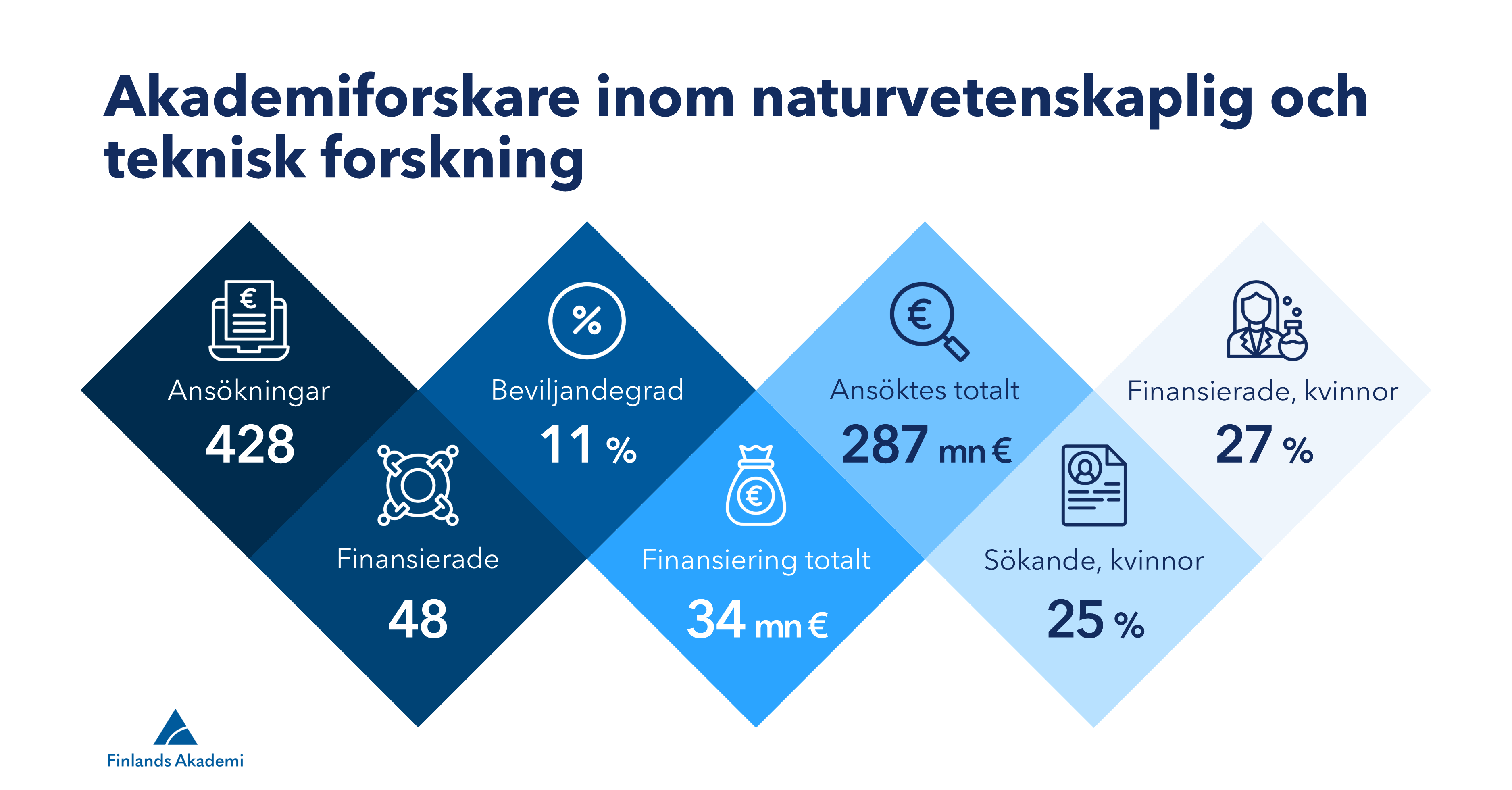 Akademiforskare inom naturvetenskaplig och teknisk forskning

Ansökningar
428

Finansierade
48

Beviljandegrad
11 %

Finansiering totalt
34 mn €

Ansöktes totalt
287 mn €

Sökande, kvinnor
25 %

Finansierade, kvinnor
27 %

Finlands Akademi